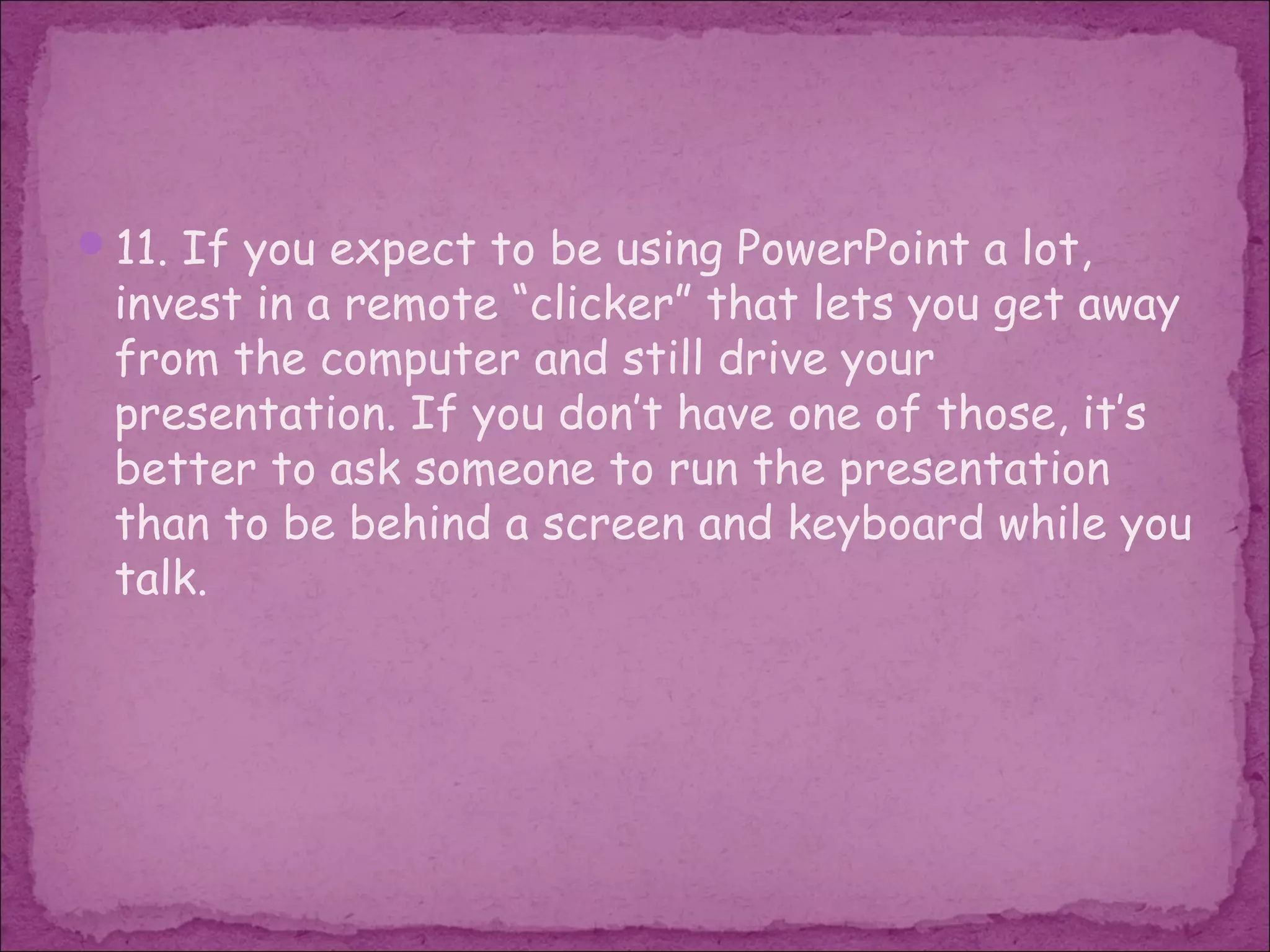 11. If you expect to be using PowerPoint a lot, invest in a remote “clicker” that lets you get away from the computer and still drive your presentation. If you don’t have one of those, it’s better to ask someone to run the presentation than to be behind a screen and keyboard while you talk.